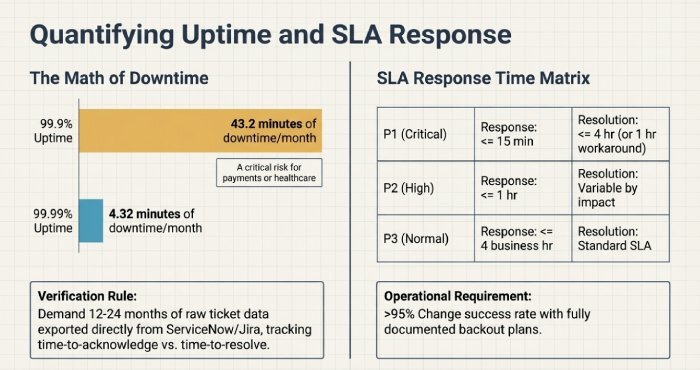 Quantifying Uptime and SLA Response

The Math of Downtime

99.9% Uptime

43.2 minutes of downtime/month

A critical risk for payments or healthcare

99.99% Uptime

4.32 minutes of downtime/month

Verification Rule:
Demand 12-24 months of raw ticket data exported directly from ServiceNow/Jira, tracking time-to-acknowledge vs. time-to-resolve.

SLA Response Time Matrix

| P1 (Critical) | Response: <= 15 min | Resolution: <= 4 hr (or 1 hr workaround) |
|---|---|---|
| P2 (High) | Response: <= 1 hr | Resolution: Variable by impact |
| P3 (Normal) | Response: <= 4 business hr | Resolution: Standard SLA |

Operational Requirement:
>95% Change success rate with fully documented backout plans.